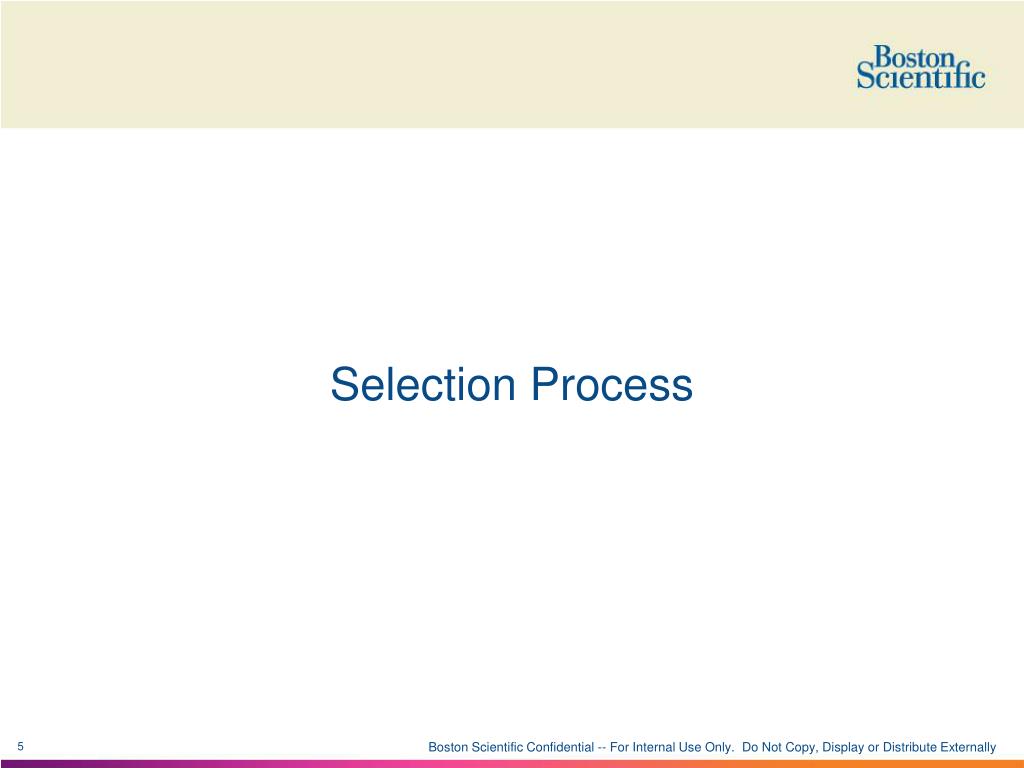 Boston Scientific

Selection Process

5

Boston Scientific Confidential -- For Internal Use Only. Do Not Copy, Display or Distribute Externally